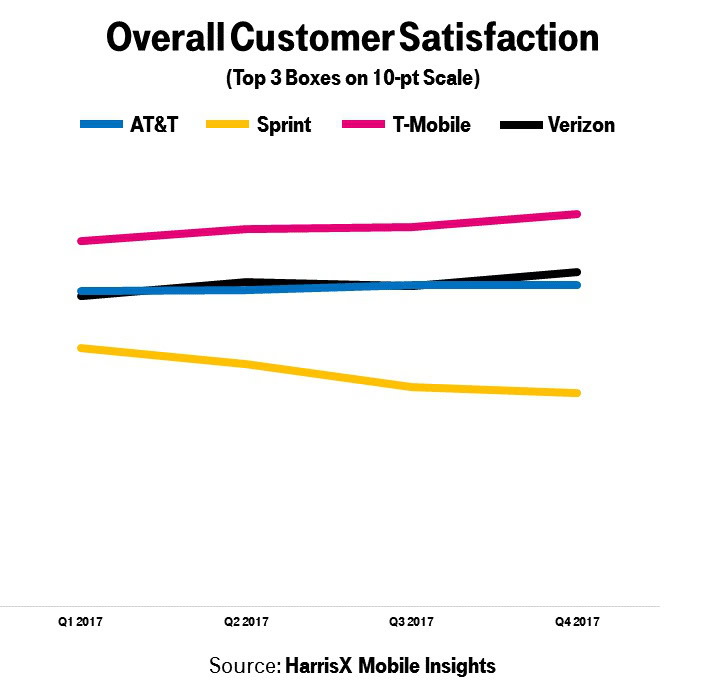 Overall Customer Satisfaction
(Top 3 Boxes on 10-pt Scale)

AT&T Sprint T-Mobile Verizon

Q1 2017 Q2 2017 Q3 2017 Q4 2017

Source: HarrisX Mobile Insights